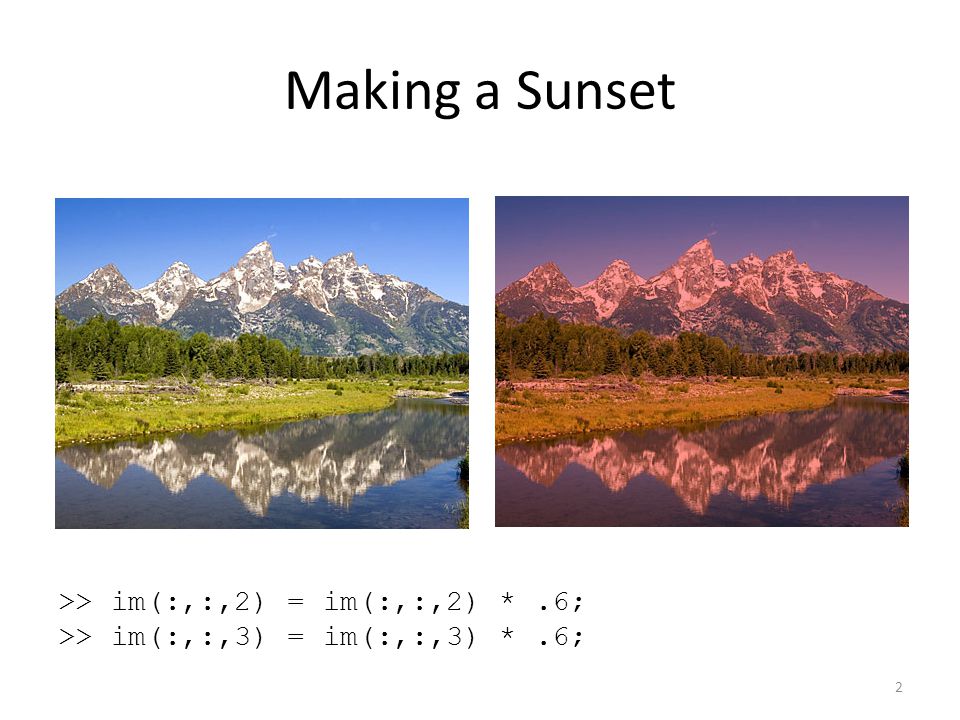 Making a Sunset

>> im(:,:,2) = im(:,:,2) * .6;
>> im(:,:,3) = im(:,:,3) * .6;

2